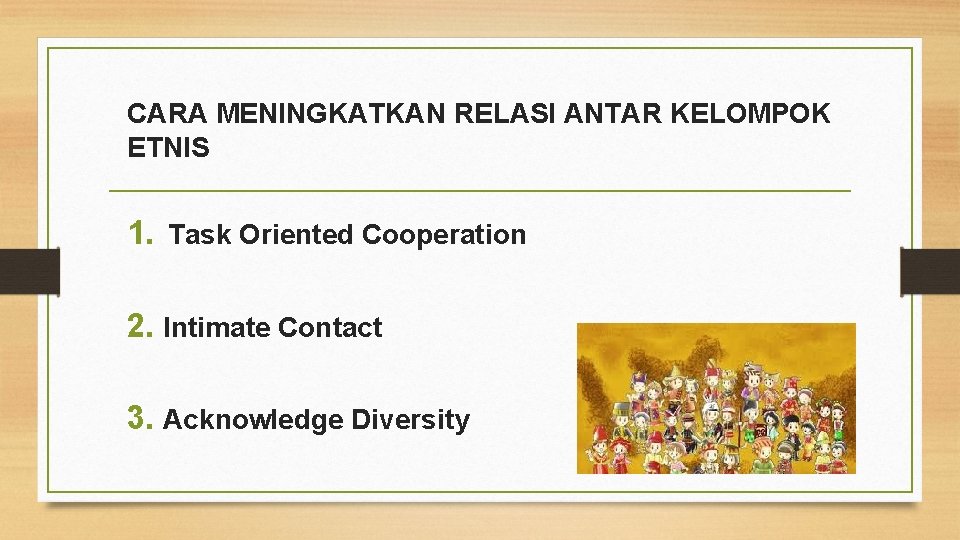 CARA MENINGKATKAN RELASI ANTAR KELOMPOK ETNIS

1. Task Oriented Cooperation

2. Intimate Contact

3. Acknowledge Diversity